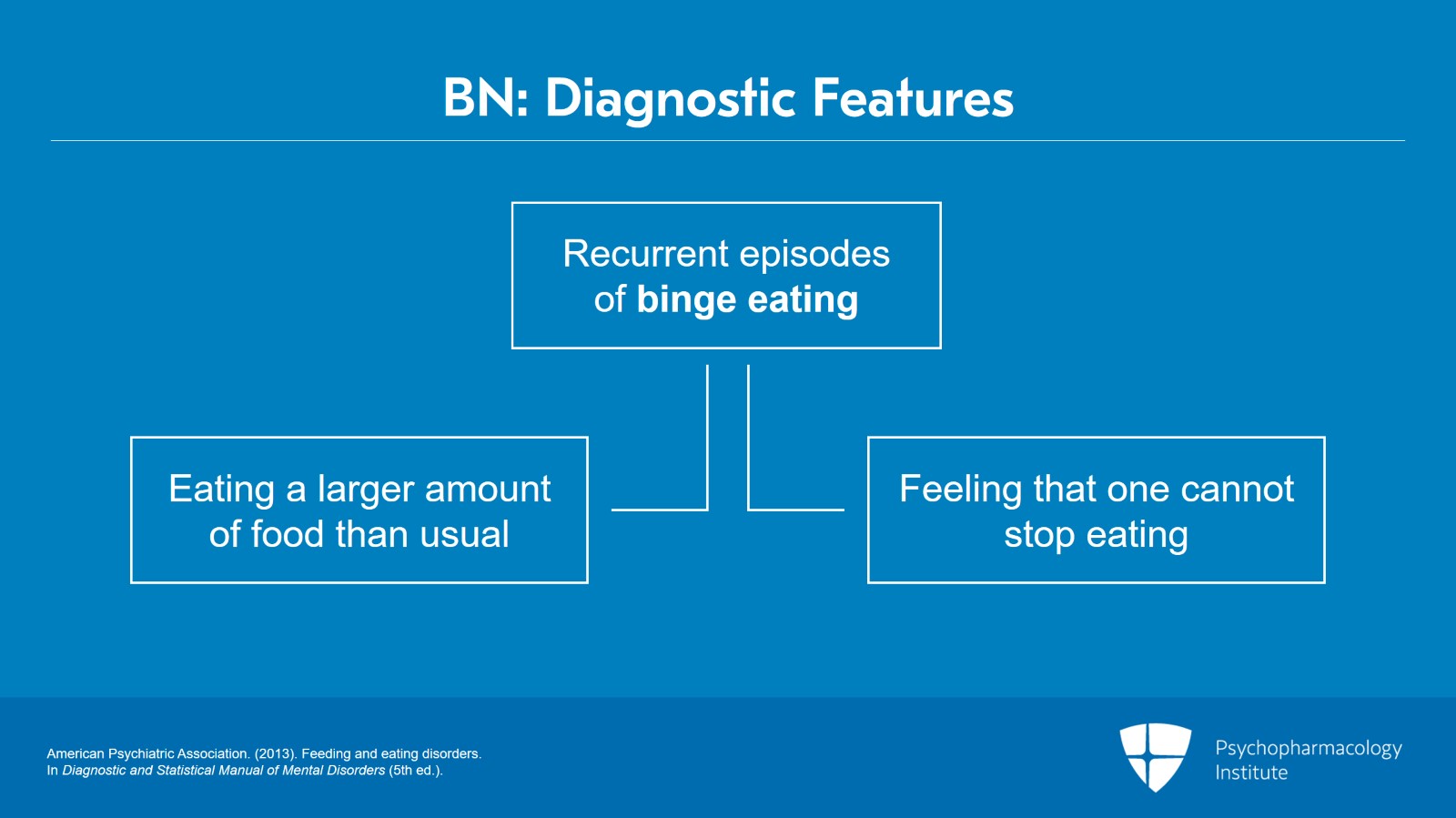 BN: Diagnostic Features

Recurrent episodes of binge eating

Eating a larger amount of food than usual

Feeling that one cannot stop eating

American Psychiatric Association. (2013). Feeding and eating disorders. In Diagnostic and Statistical Manual of Mental Disorders (5th ed.).

Psychopharmacology Institute